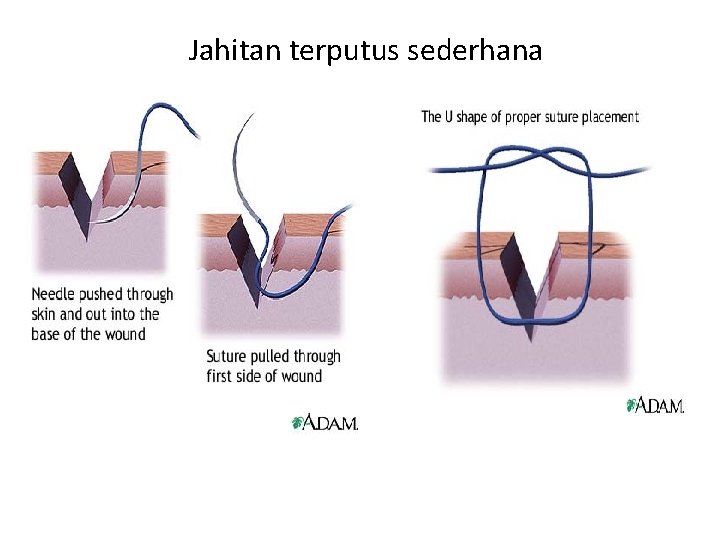 Jahitan terputus sederhana

Needle pushed through skin and out into the base of the wound

Suture pulled through first side of wound

A.D.A.M.

The U shape of proper suture placement

A.D.A.M.